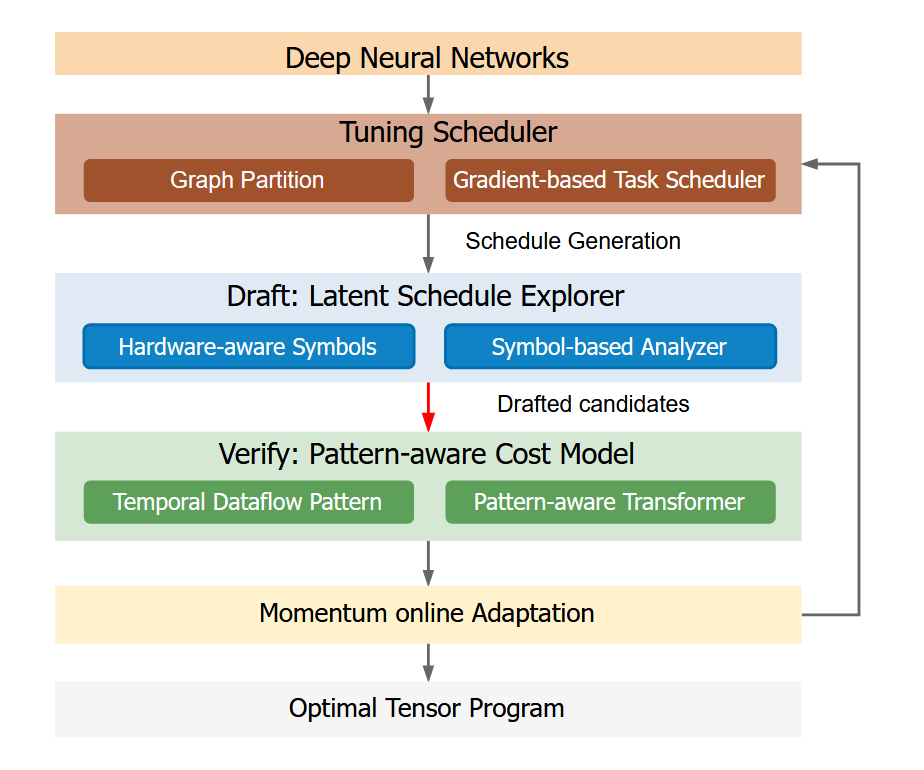 Deep Neural Networks

Tuning Scheduler

Graph Partition

Gradient-based Task Scheduler

Schedule Generation

Draft: Latent Schedule Explorer

Hardware-aware Symbols

Symbol-based Analyzer

Drafted candidates

Verify: Pattern-aware Cost Model

Temporal Dataflow Pattern

Pattern-aware Transformer

Momentum online Adaptation

Optimal Tensor Program